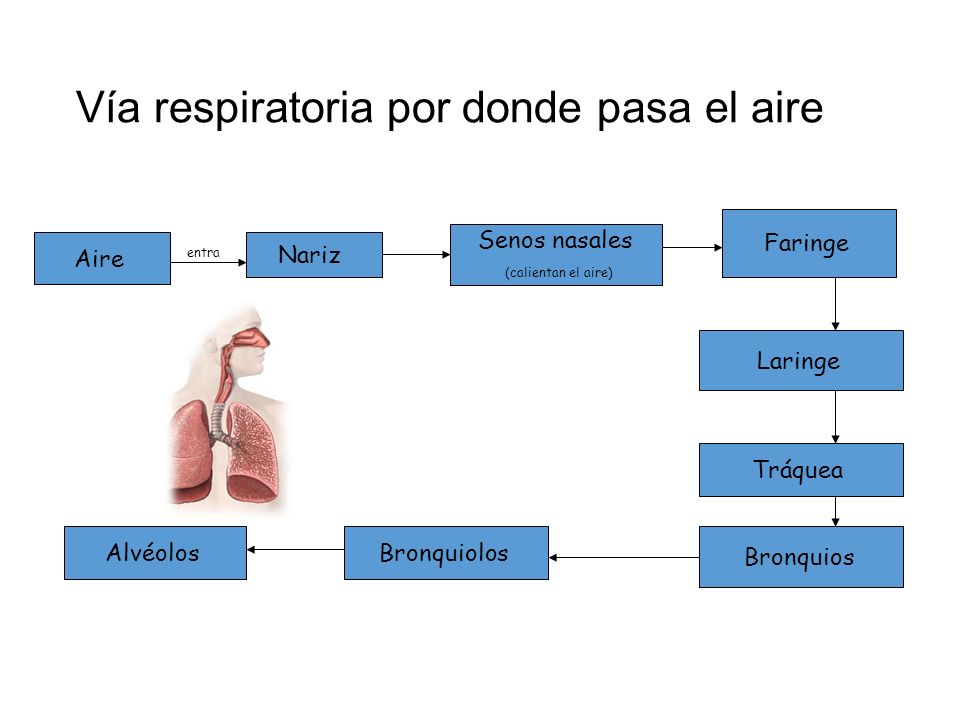 Vía respiratoria por donde pasa el aire

Aire

entra

Nariz

Senos nasales
(calientan el aire)

Faringe

Laringe

Tráquea

Bronquios

Bronquiolos

Alvéolos